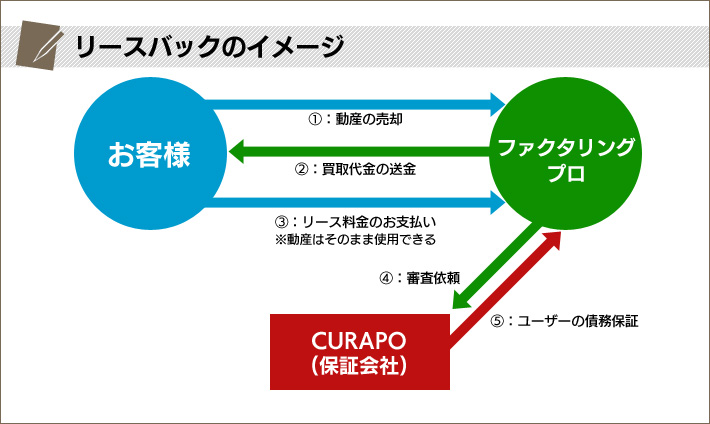 リースバックのイメージ

お客様

ファクタリングプロ

①：動産の売却

②：買取代金の送金

③：リース料金のお支払い
※動産はそのまま使用できる

④：審査依頼

⑤：ユーザーの債務保証

CURAPO
(保証会社)